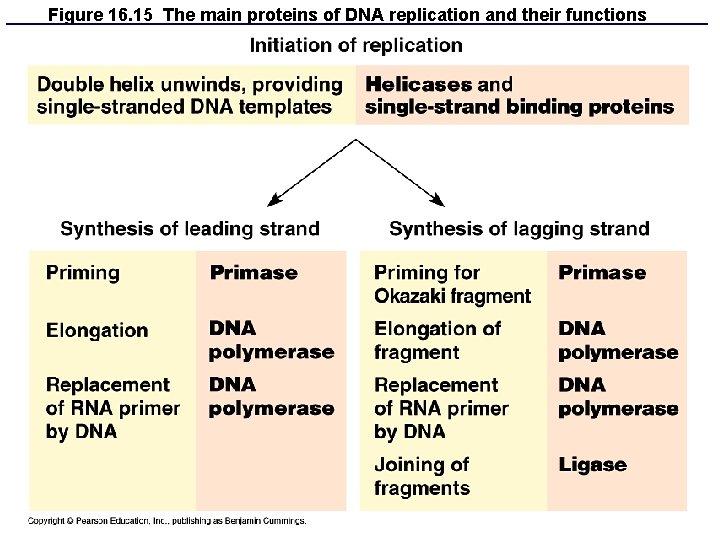 Figure 16.15 The main proteins of DNA replication and their functions

Initiation of replication

| Double helix unwinds, providing single-stranded DNA templates | Helicases and single-strand binding proteins |
|---|---|

Synthesis of leading strand

| Priming | Primase |
|---|---|
| Elongation | DNA polymerase |
| Replacement of RNA primer by DNA | DNA polymerase |

Synthesis of lagging strand

| Priming for Okazaki fragment | Primase |
|---|---|
| Elongation of fragment | DNA polymerase |
| Replacement of RNA primer by DNA | DNA polymerase |
| Joining of fragments | Ligase |

Copyright © Pearson Education, Inc., publishing as Benjamin Cummings.